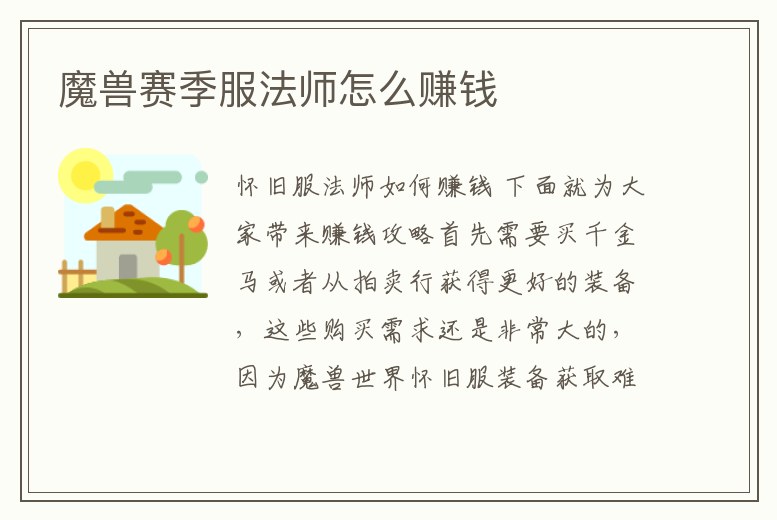 魔兽赛季服法师怎么赚钱

怀旧服法师如何赚钱 下面就为大家带来赚钱攻略首先需要买千金马或者从拍卖行获得更好的装备，这些购买需求还是非常大的，因为魔兽世界怀旧服装备获取难